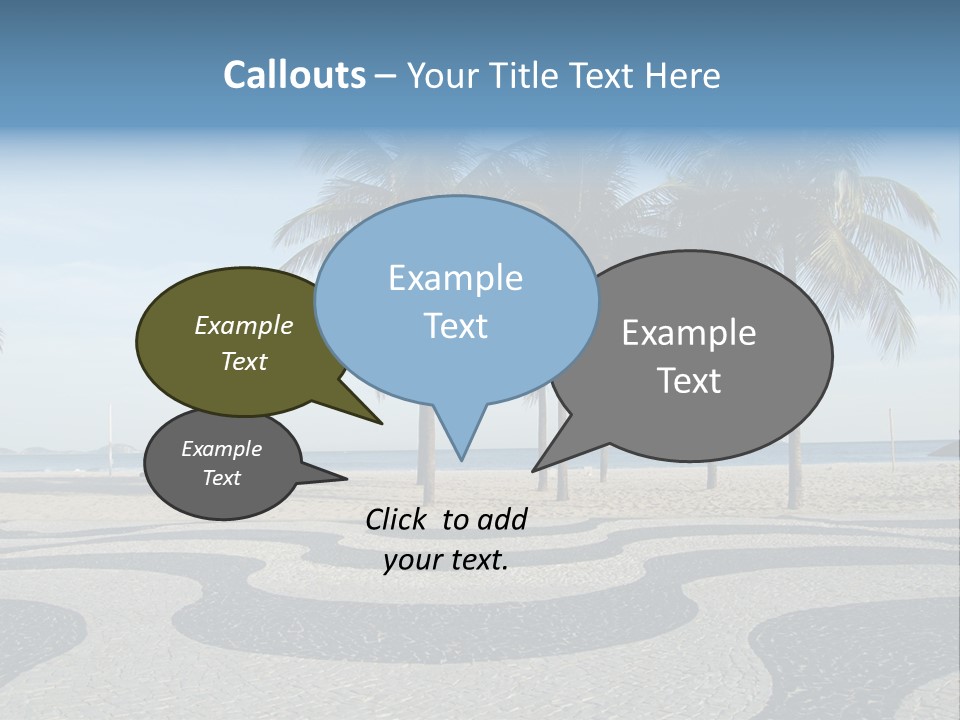 Callouts – Your Title Text Here

Example Text

Example Text

Example Text

Example Text

Click to add your text.